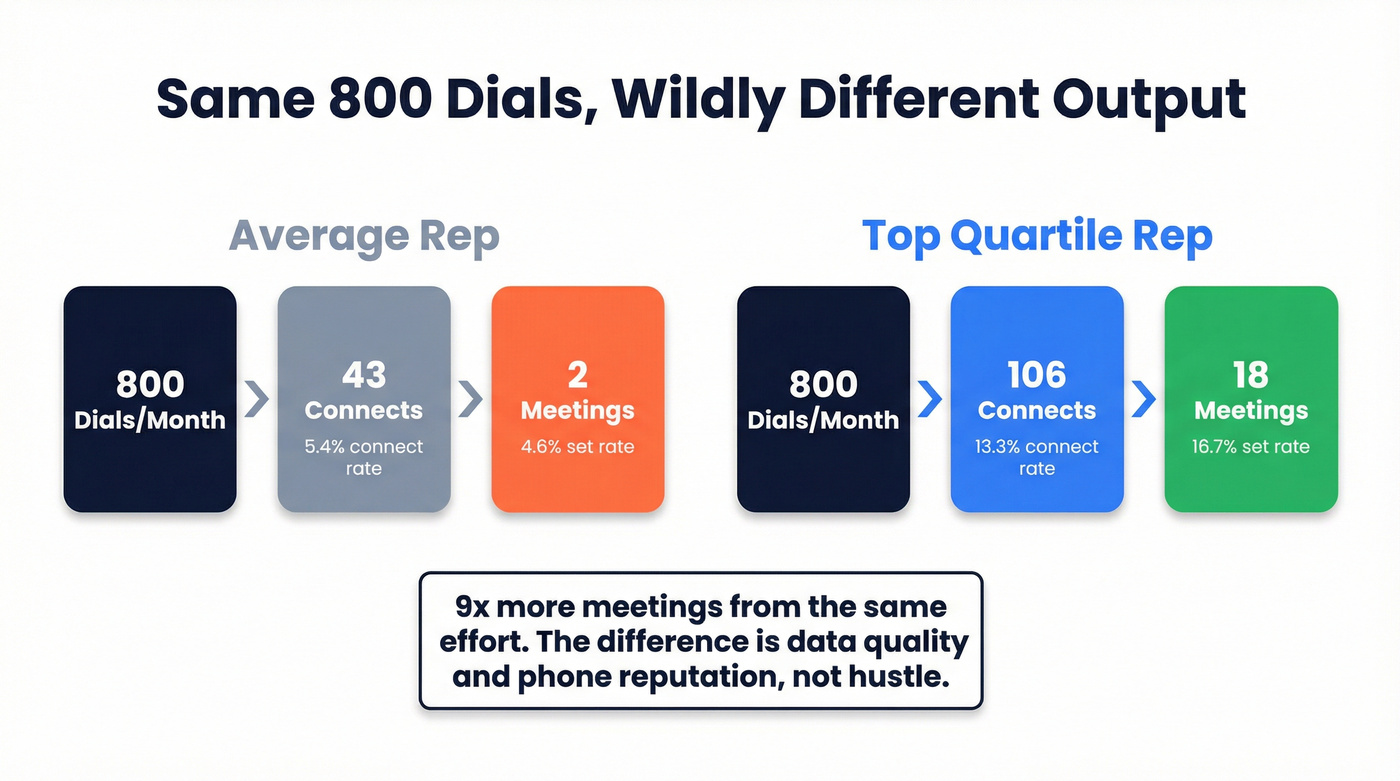 Same 800 Dials, Wildly Different Output

Average Rep

800
Dials/Month

43
Connects
5.4% connect rate

2
Meetings
4.6% set rate

Top Quartile Rep

800
Dials/Month

106
Connects
13.3% connect rate

18
Meetings
16.7% set rate

9x more meetings from the same effort. The difference is data quality and phone reputation, not hustle.